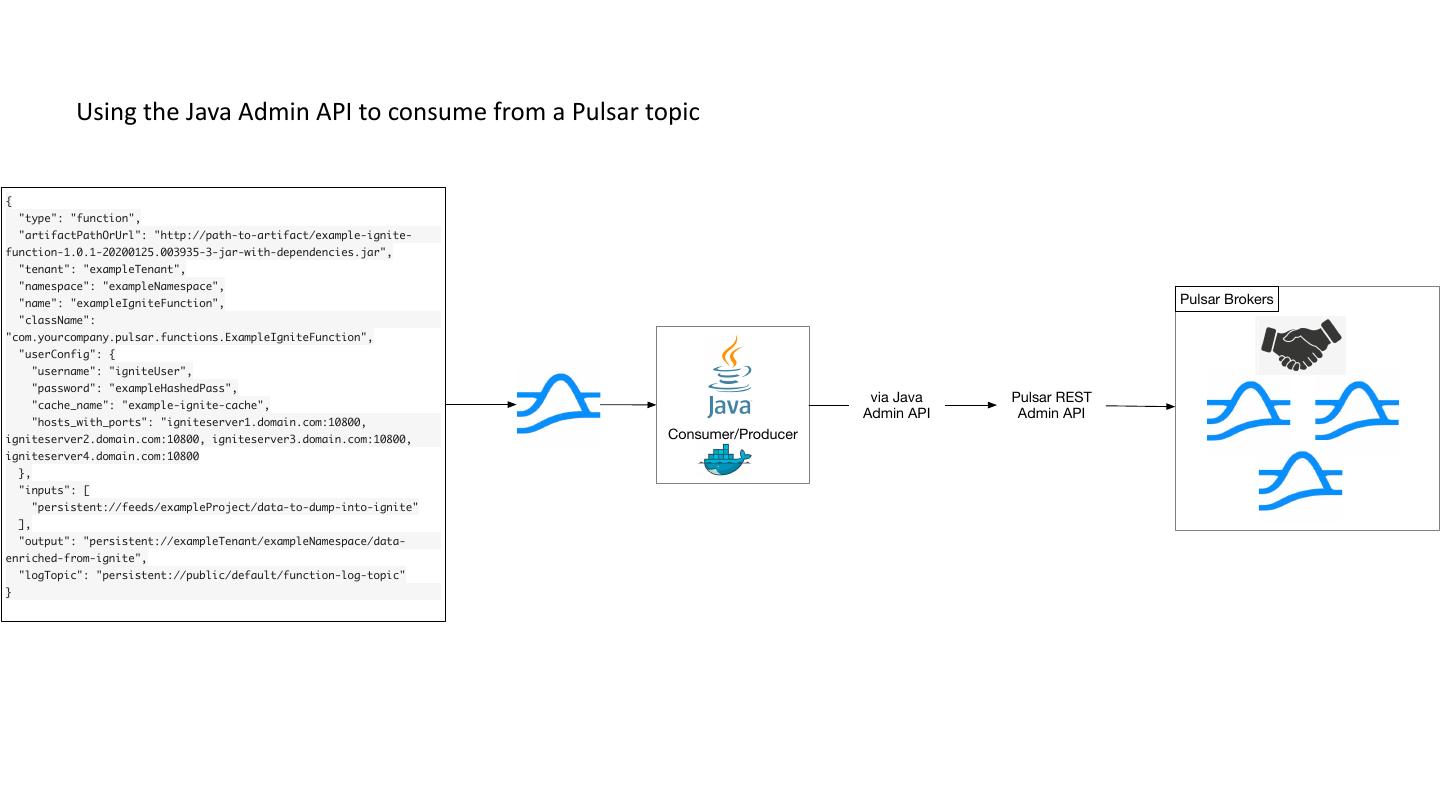 Using the Java Admin API to consume from a Pulsar topic

{
"type": "function",
"artifactPathOrUrl": "http://path-to-artifact/example-ignite-function-1.0.1-20200125.003935-3-jar-with-dependencies.jar",
"tenant": "exampleTenant",
"namespace": "exampleNamespace",
"name": "exampleIgniteFunction",
"className": "com.yourcompany.pulsar.functions.ExampleIgniteFunction",
"userConfig": {
"username": "igniteUser",
"password": "exampleHashedPass",
"cache_name": "example-ignite-cache",
"hosts_with_ports": "igniteserver1.domain.com:10800, igniteserver2.domain.com:10800, igniteserver3.domain.com:10800, igniteserver4.domain.com:10800
},
"inputs": [
"persistent://feeds/exampleProject/data-to-dump-into-ignite"
],
"output": "persistent://exampleTenant/exampleNamespace/data-enriched-from-ignite",
"logTopic": "persistent://public/default/function-log-topic"
}

Java
Consumer/Producer

via Java
Admin API

Pulsar REST
Admin API

Pulsar Brokers